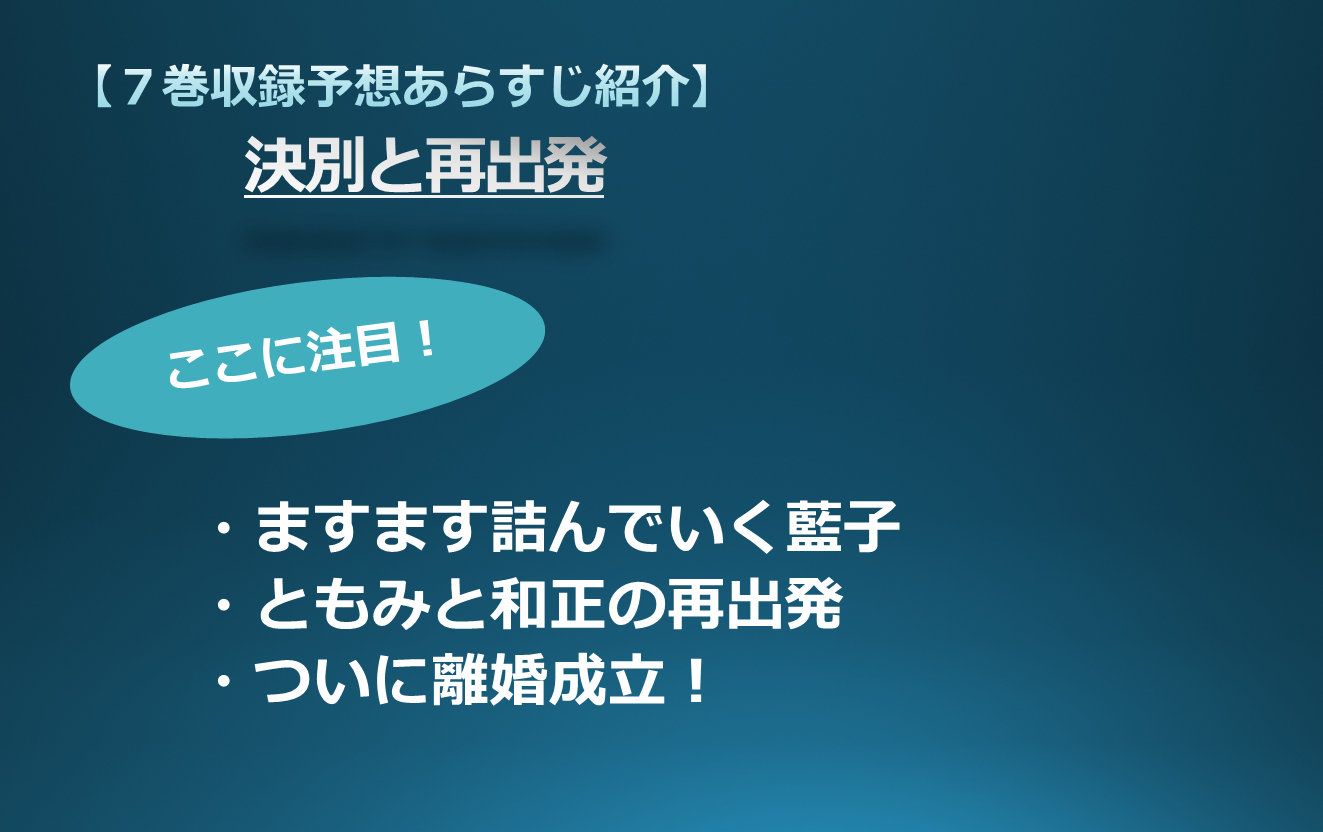 【７巻収録予想あらすじ紹介】

決別と再出発

ここに注目！

・ますます詰んでいく藍子
・ともみと和正の再出発
・ついに離婚成立！